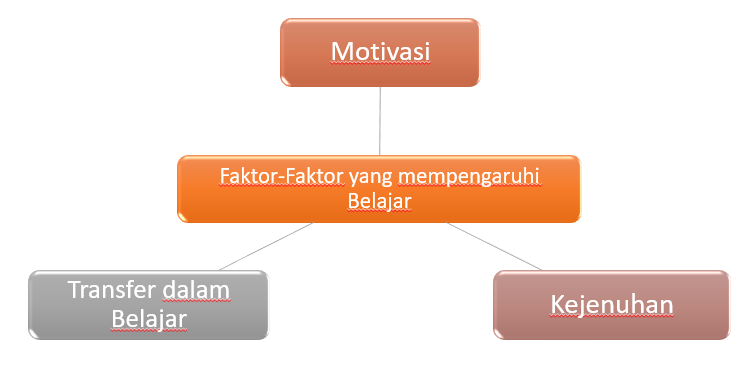 Motivasi

Faktor-Faktor yang mempengaruhi Belajar

Transfer dalam Belajar

Kejenuhan